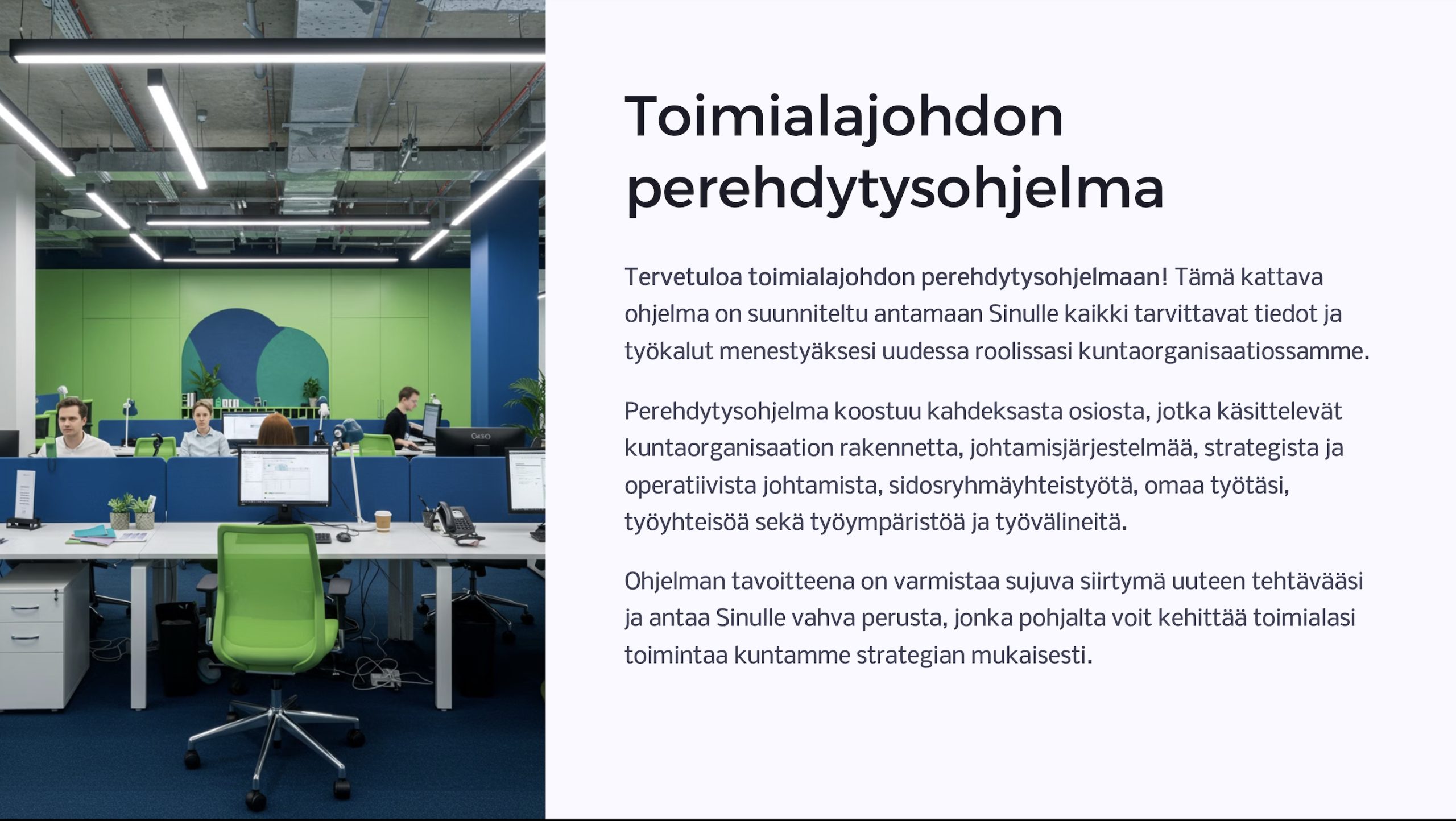 Toimialajohdon perehdytysohjelma

Tervetuloa toimialajohdon perehdytysohjelmaan! Tämä kattava ohjelma on suunniteltu antamaan Sinulle kaikki tarvittavat tiedot ja työkalut menestyäksesi uudessa roolissasi kuntaorganisaatiossamme.

Perehdytysohjelma koostuu kahdeksasta osiosta, jotka käsittelevät kuntaorganisaation rakennetta, johtamisjärjestelmää, strategista ja operatiivista johtamista, sidosryhmäyhteistyötä, omaa työtäsi, työyhteisöä sekä työympäristöä ja työvälineitä.

Ohjelman tavoitteena on varmistaa sujuva siirtymä uuteen tehtävääsi ja antaa Sinulle vahva perusta, jonka pohjalta voit kehittää toimialasi toimintaa kuntamme strategian mukaisesti.